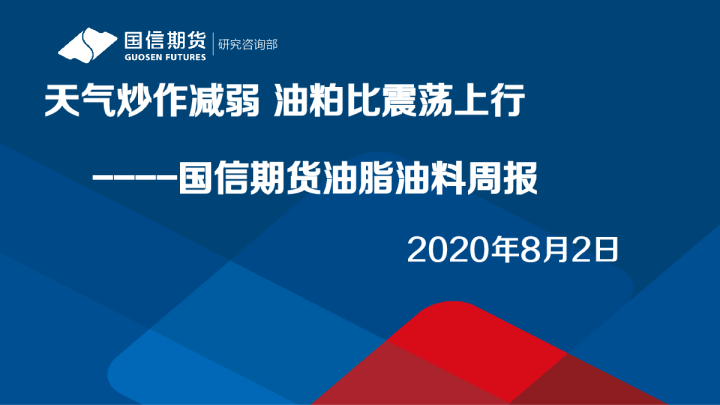 国信期货
GUOSEN FUTURES
研究咨询部

天气炒作减弱 油粕比震荡上行

-----国信期货油脂油料周报

2020年8月2日